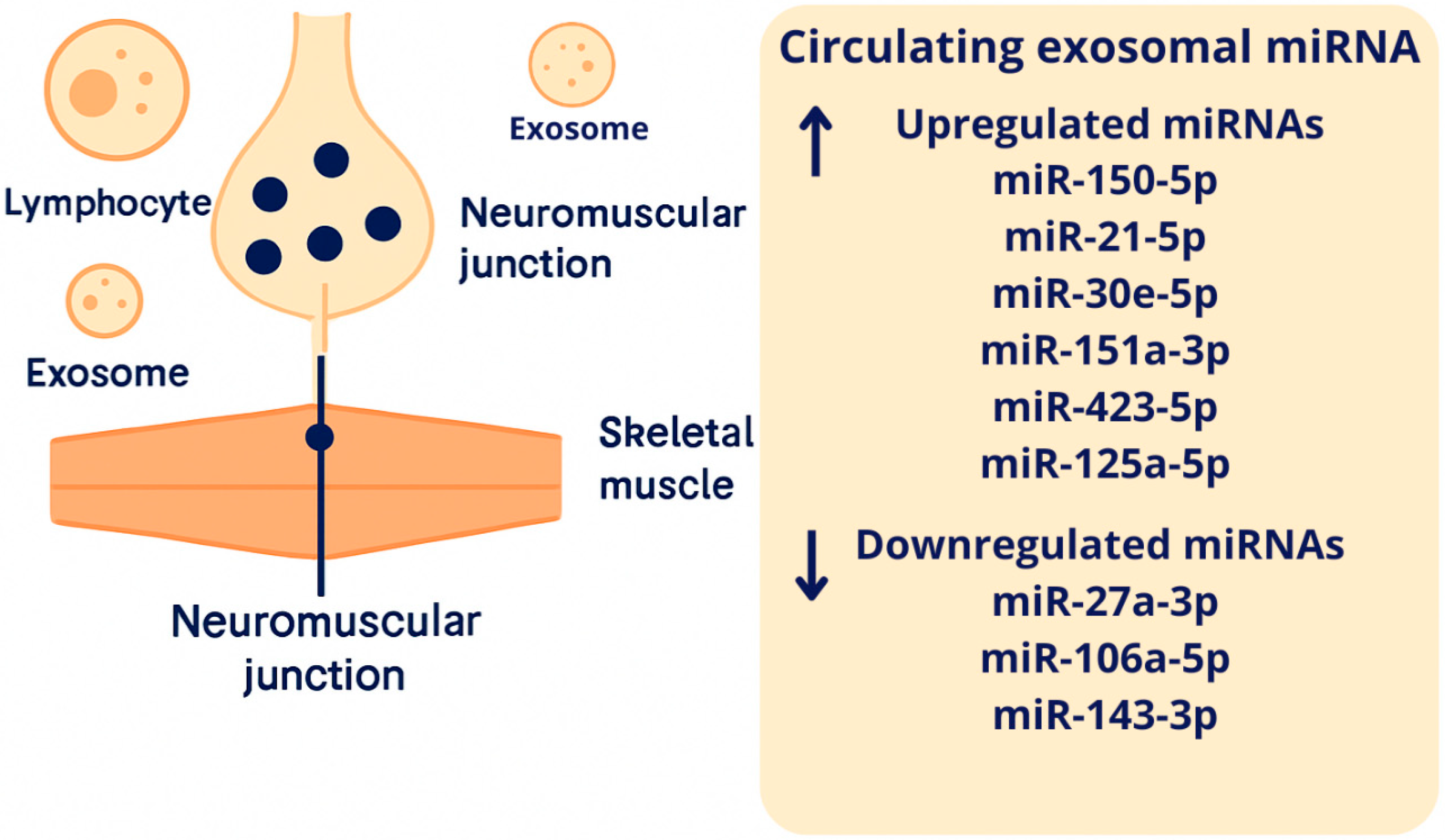 Lymphocyte

Exosome

Neuromuscular junction

Exosome

Skeletal muscle

Neuromuscular junction

Circulating exosomal miRNA

↑ Upregulated miRNAs
miR-150-5p
miR-21-5p
miR-30e-5p
miR-151a-3p
miR-423-5p
miR-125a-5p

↓ Downregulated miRNAs
miR-27a-3p
miR-106a-5p
miR-143-3p